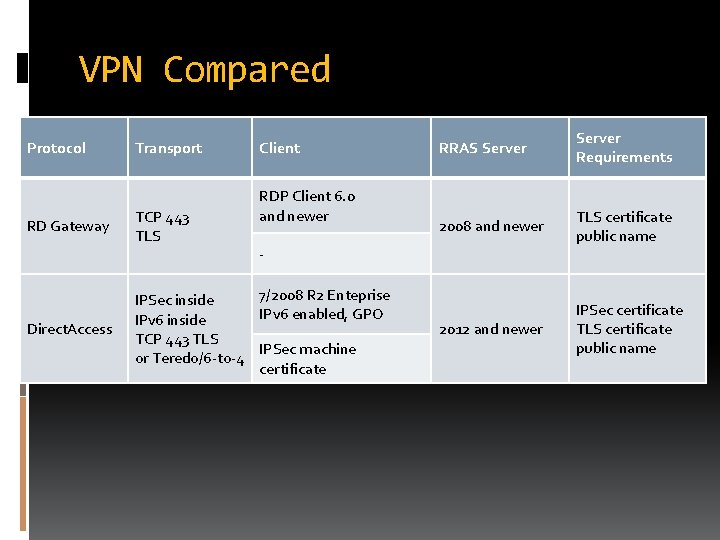 VPN Compared

| Protocol | Transport | Client | RRAS Server | Server Requirements |
|---|---|---|---|---|
| RD Gateway | TCP 443 TLS | RDP Client 6.0 and newer | 2008 and newer | TLS certificate public name |
| | | - | | |
| DirectAccess | IPSec inside IPv6 inside TCP 443 TLS or Teredo/6-to-4 | 7/2008 R2 Enteprise IPv6 enabled, GPO | 2012 and newer | IPSec certificate TLS certificate public name |
| | | IPSec machine certificate | | |